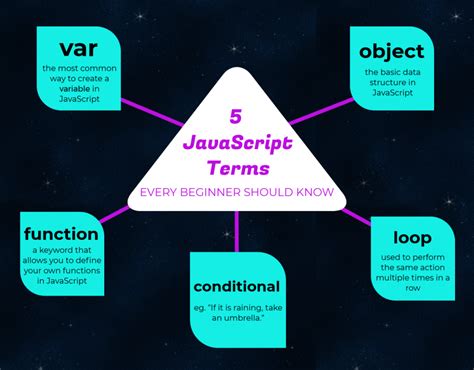 5 JavaScript Terms

EVERY BEGINNER SHOULD KNOW

var

the most common way to create a variable in JavaScript

object

the basic data structure in JavaScript

function

a keyword that allows you to define your own functions in JavaScript

conditional

eg. "If it is raining, take an umbrella."

loop

used to perform the same action multiple times in a row